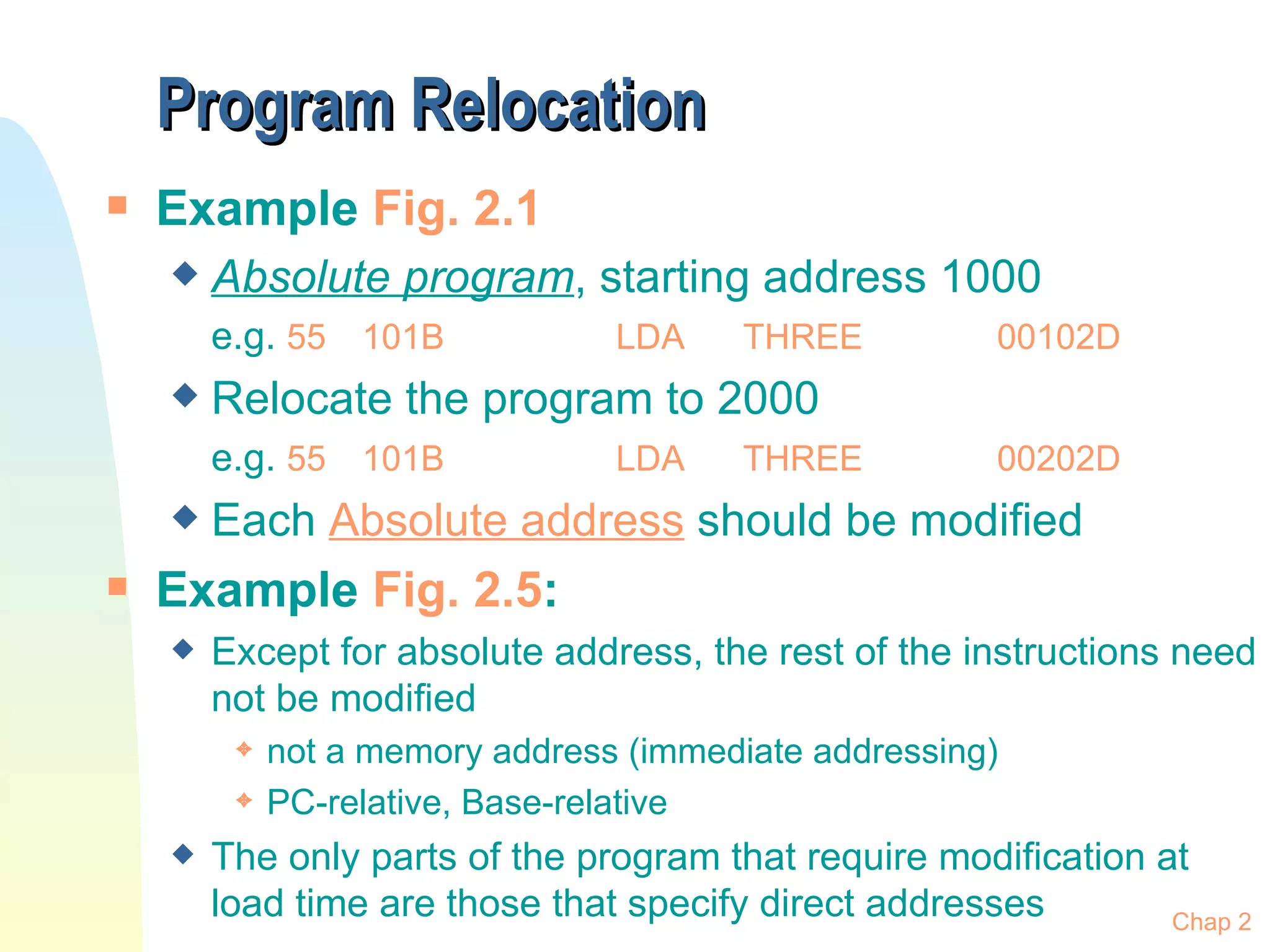 Program Relocation

Example Fig. 2.1

Absolute program, starting address 1000

e.g. 55 101B LDA THREE 00102D

Relocate the program to 2000

e.g. 55 101B LDA THREE 00202D

Each Absolute address should be modified

Example Fig. 2.5:

Except for absolute address, the rest of the instructions need not be modified

not a memory address (immediate addressing)

PC-relative, Base-relative

The only parts of the program that require modification at load time are those that specify direct addresses

Chap 2